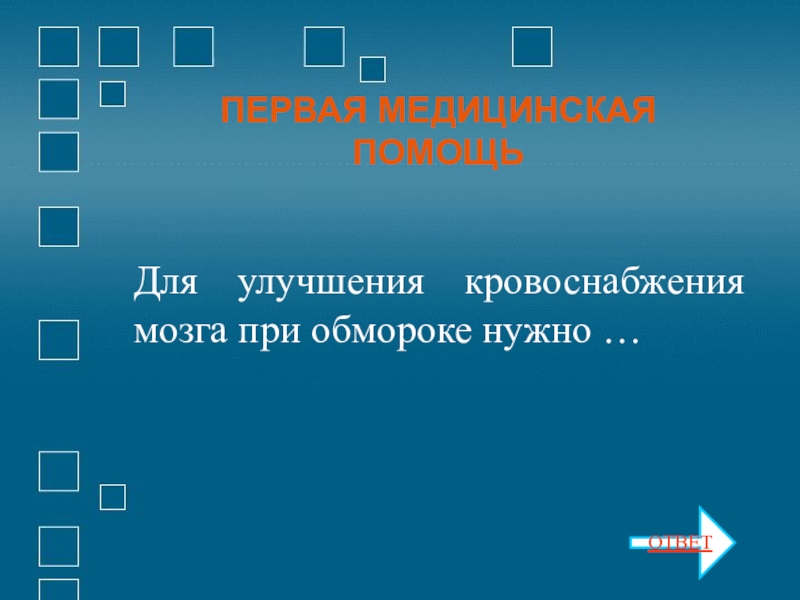 ПЕРВАЯ МЕДИЦИНСКАЯ ПОМОЩЬ

Для улучшения кровоснабжения мозга при обмороке нужно …

ОТВЕТ